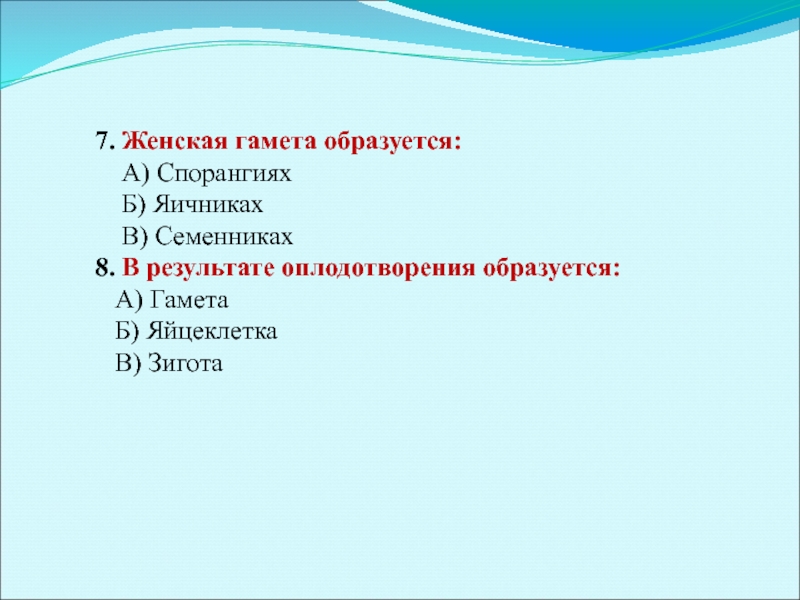 7. Женская гамета образуется:
А) Спорангиях
Б) Яичниках
В) Семенниках
8. В результате оплодотворения образуется:
А) Гамета
Б) Яйцеклетка
В) Зигота